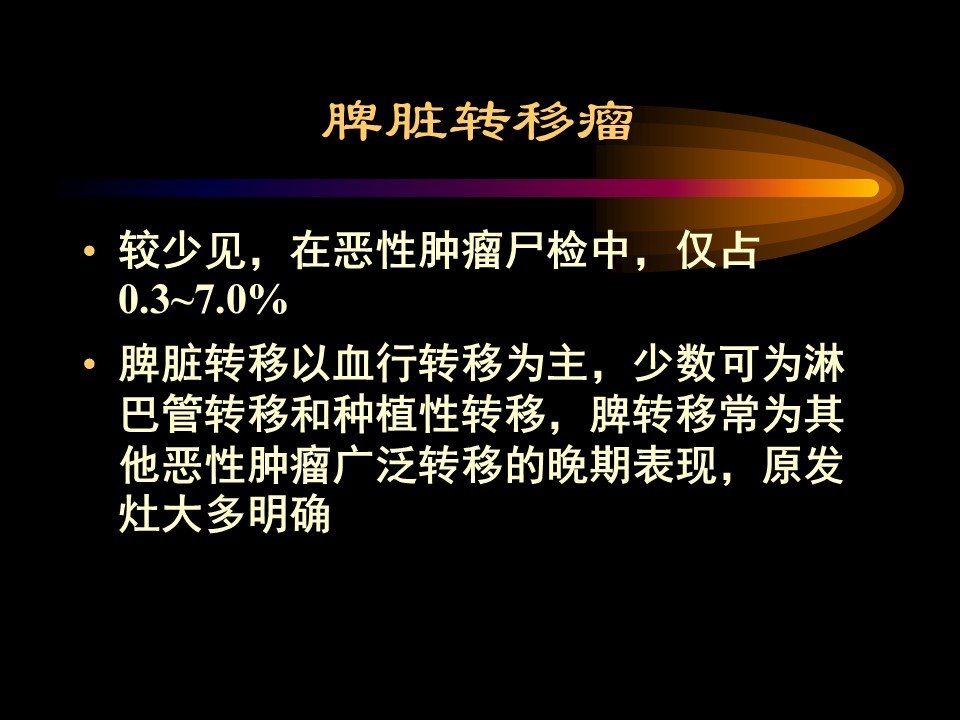 脾脏转移瘤

• 较少见，在恶性肿瘤尸检中，仅占0.3~7.0%

• 脾脏转移以血行转移为主，少数可为淋巴管转移和种植性转移，脾转移常为其他恶性肿瘤广泛转移的晚期表现，原发灶大多明确